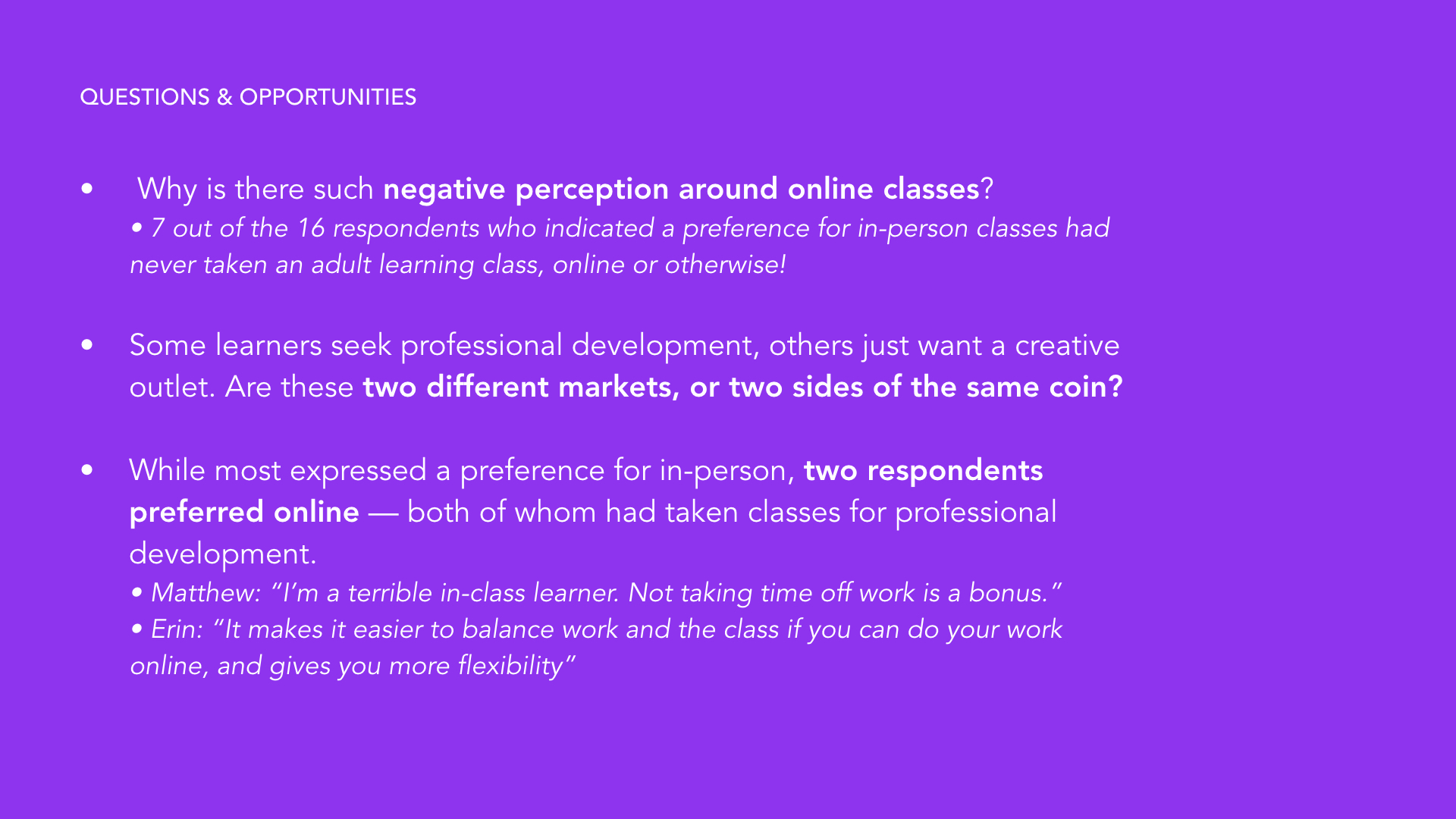 QUESTIONS & OPPORTUNITIES

• Why is there such negative perception around online classes?
• 7 out of the 16 respondents who indicated a preference for in-person classes had never taken an adult learning class, online or otherwise!

• Some learners seek professional development, others just want a creative outlet. Are these two different markets, or two sides of the same coin?

• While most expressed a preference for in-person, two respondents preferred online — both of whom had taken classes for professional development.
• Matthew: "I'm a terrible in-class learner. Not taking time off work is a bonus."
• Erin: "It makes it easier to balance work and the class if you can do your work online, and gives you more flexibility"